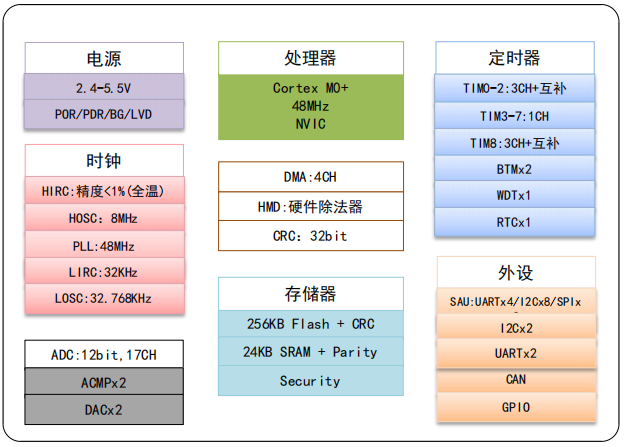 电源

2.4-5.5V

POR/PDR/BG/LVD

时钟

HIRC:精度<1%(全温)

HOSC: 8MHz

PLL:48MHz

LIRC:32KHz

LOSC:32.768KHz

ADC:12bit,17CH

ACMPx2

DACx2

处理器

Cortex M0+
48MHz
NVIC

DMA:4CH

HMD:硬件除法器

CRC: 32bit

存储器

256KB Flash + CRC

24KB SRAM + Parity

Security

定时器

TIM0-2:3CH+互补

TIM3-7:1CH

TIM8:3CH+互补

BTMx2

WDTx1

RTCx1

外设

SAU:UARTx4/I2Cx8/SPIx

I2Cx2

UARTx2

CAN

GPIO